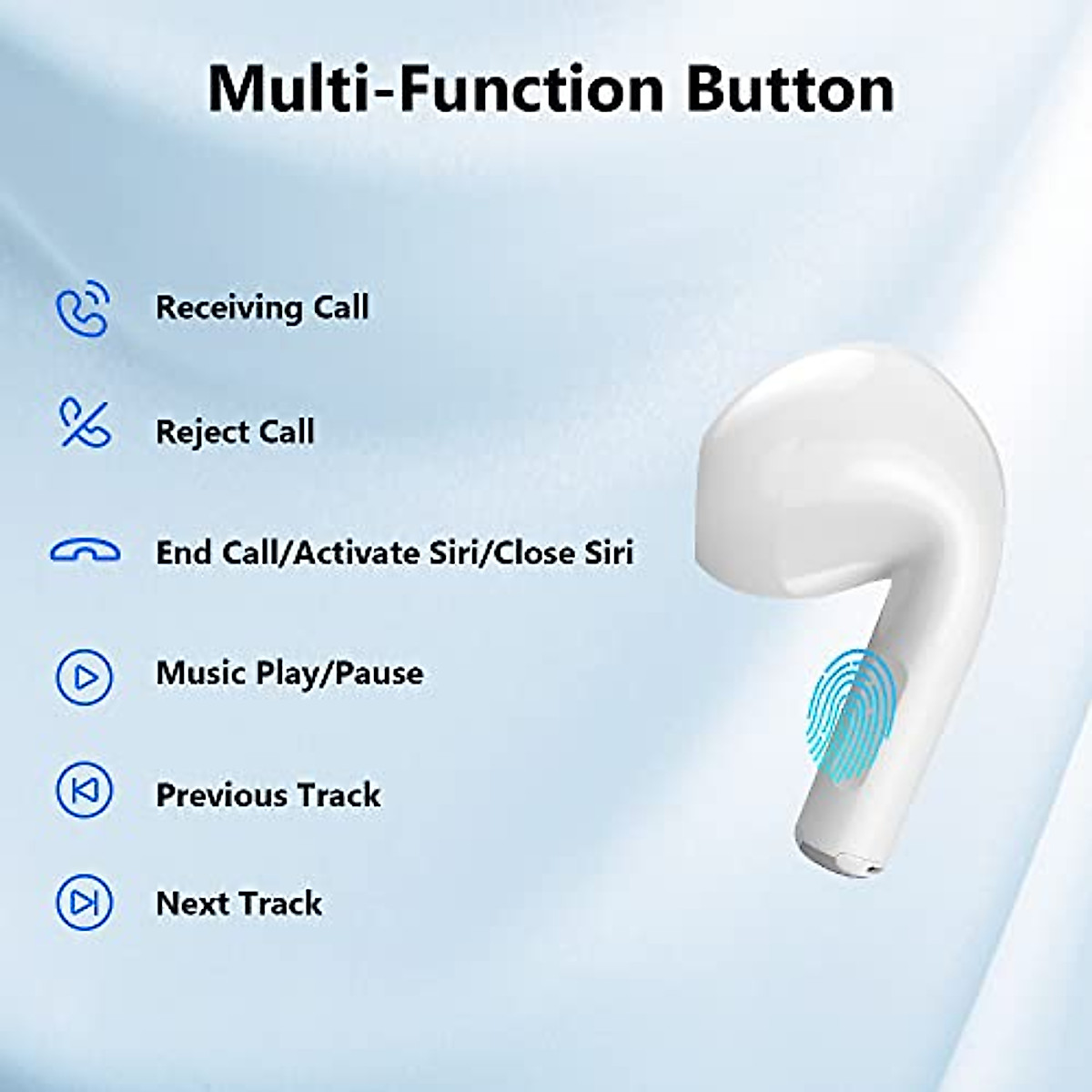 Multi-Function Button

Receiving Call

Reject Call

End Call/Activate Siri/Close Siri

Music Play/Pause

Previous Track

Next Track